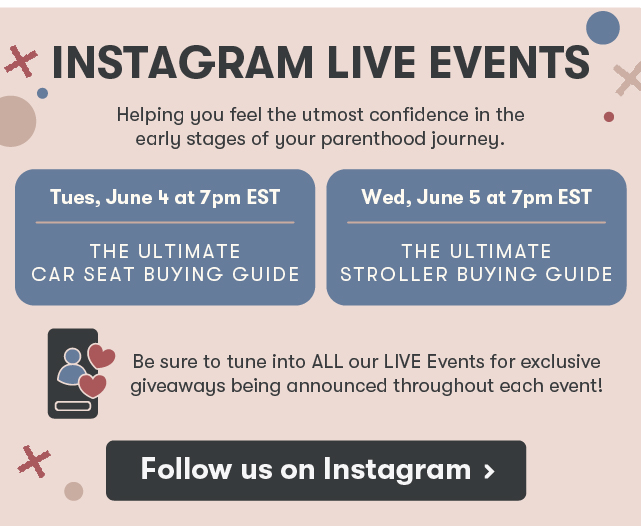 INSTAGRAM LIVE EVENTS

Helping you feel the utmost confidence in the early stages of your parenthood journey.

Tues, June 4 at 7pm EST

THE ULTIMATE CAR SEAT BUYING GUIDE

Wed, June 5 at 7pm EST

THE ULTIMATE STROLLER BUYING GUIDE

Be sure to tune into ALL our LIVE Events for exclusive giveaways being announced throughout each event!

Follow us on Instagram ›